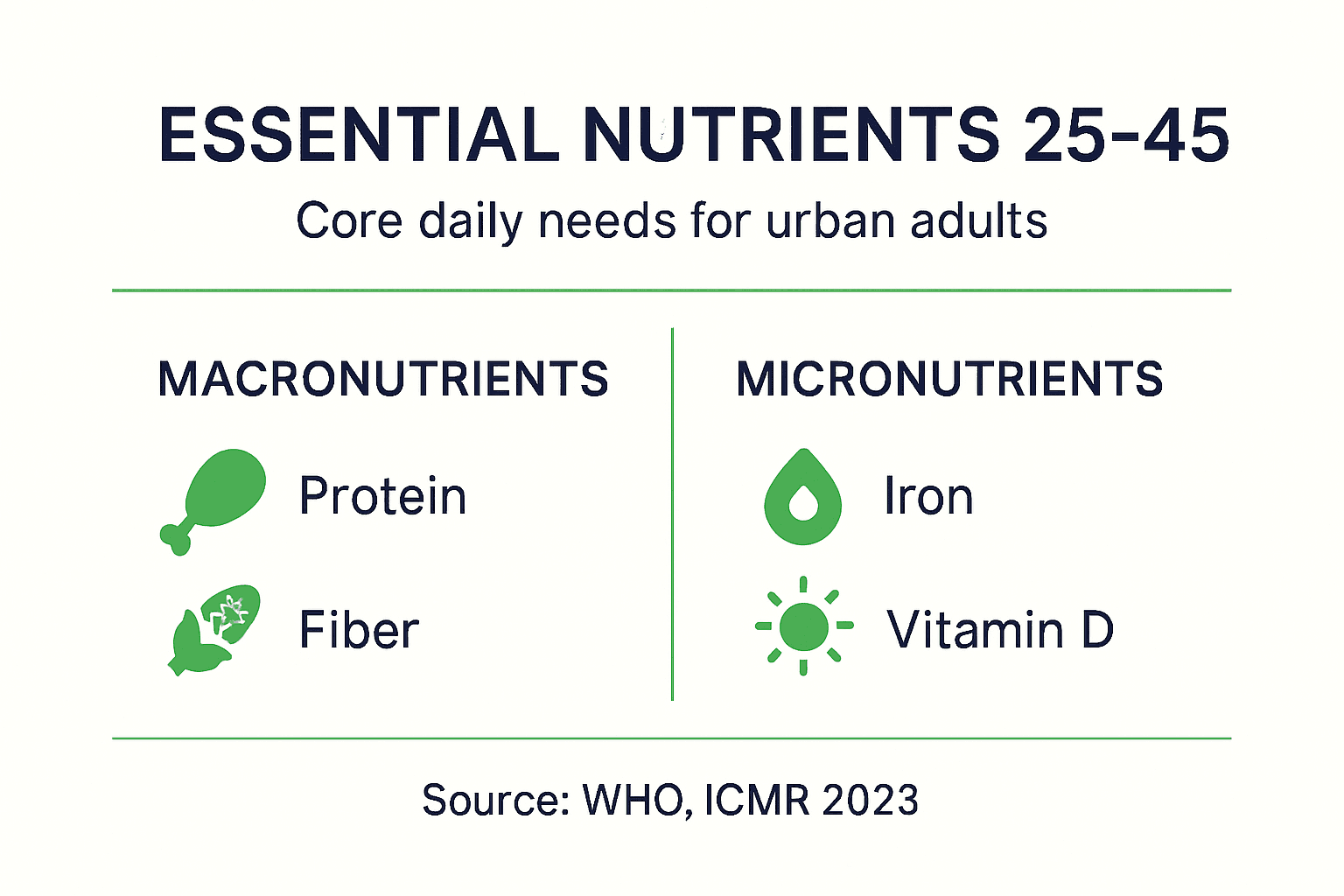 ESSENTIAL NUTRIENTS 25-45

Core daily needs for urban adults

MACRONUTRIENTS

Protein

Fiber

MICRONUTRIENTS

Iron

Vitamin D

Source: WHO, ICMR 2023